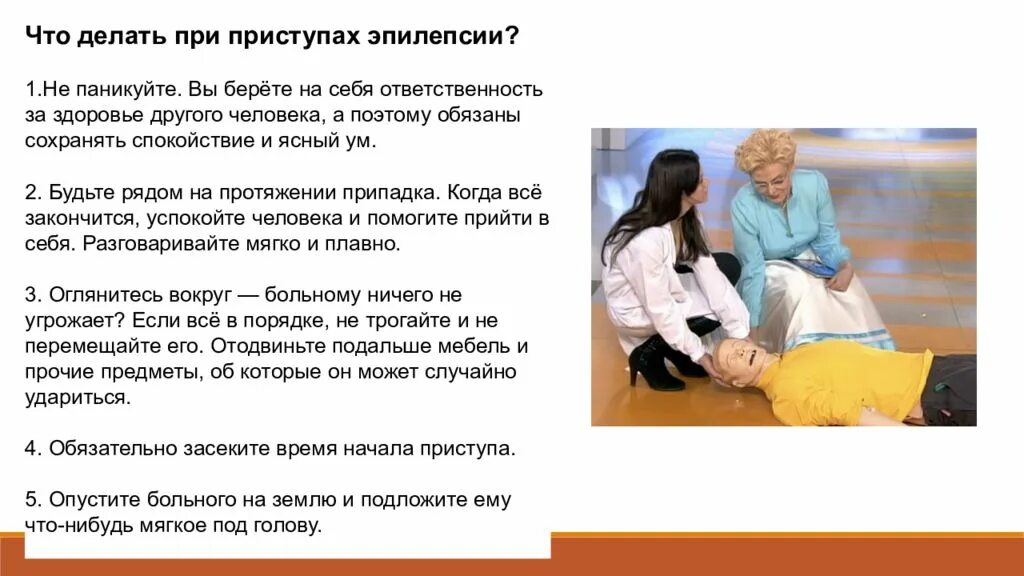 Что делать при приступах эпилепсии?

1.Не паникуйте. Вы берёте на себя ответственность за здоровье другого человека, а поэтому обязаны сохранять спокойствие и ясный ум.

2. Будьте рядом на протяжении припадка. Когда всё закончится, успокойте человека и помогите прийти в себя. Разговаривайте мягко и плавно.

3. Оглянитесь вокруг — больному ничего не угрожает? Если всё в порядке, не трогайте и не перемещайте его. Отодвиньте подальше мебель и прочие предметы, об которые он может случайно удариться.

4. Обязательно засеките время начала приступа.

5. Опустите больного на землю и подложите ему что-нибудь мягкое под голову.